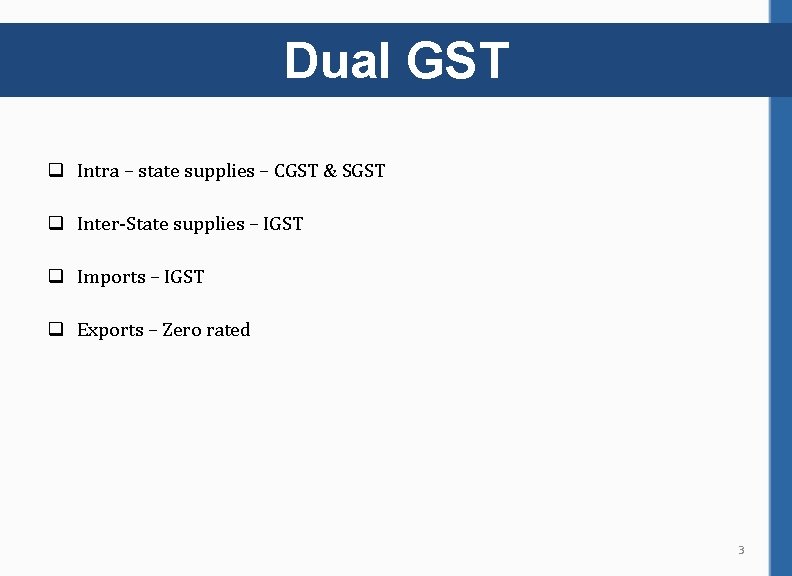 Dual GST

❑ Intra – state supplies – CGST & SGST

❑ Inter-State supplies – IGST

❑ Imports – IGST

❑ Exports – Zero rated

3